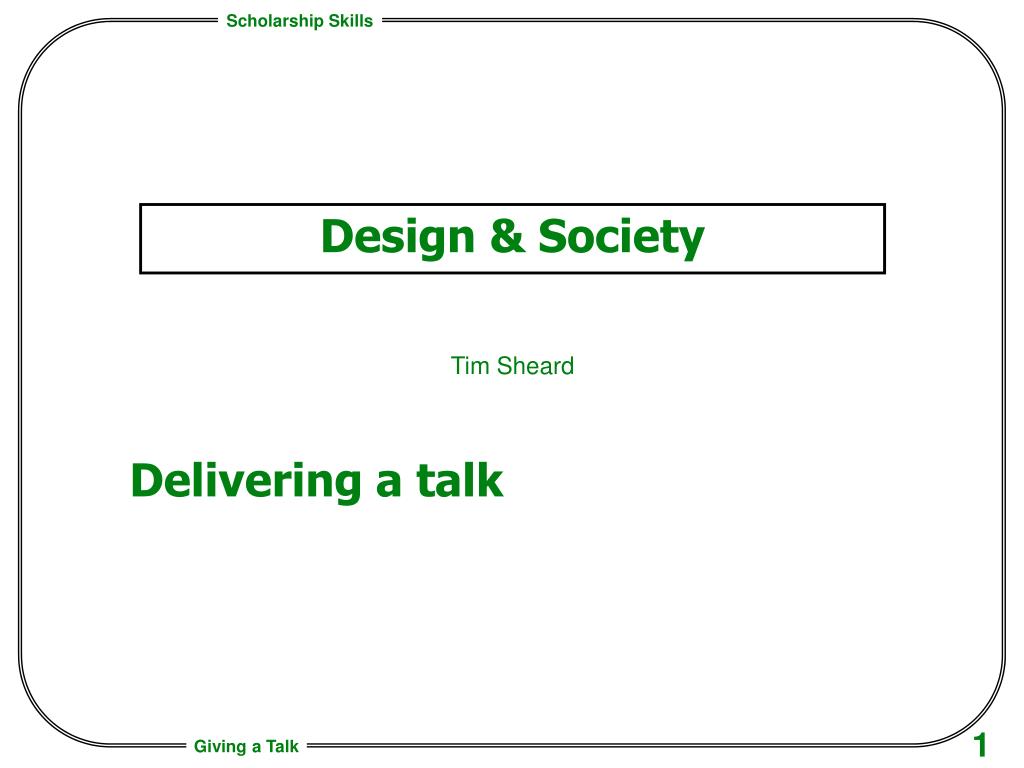 Scholarship Skills

Design & Society

Tim Sheard

Delivering a talk

Giving a Talk

1